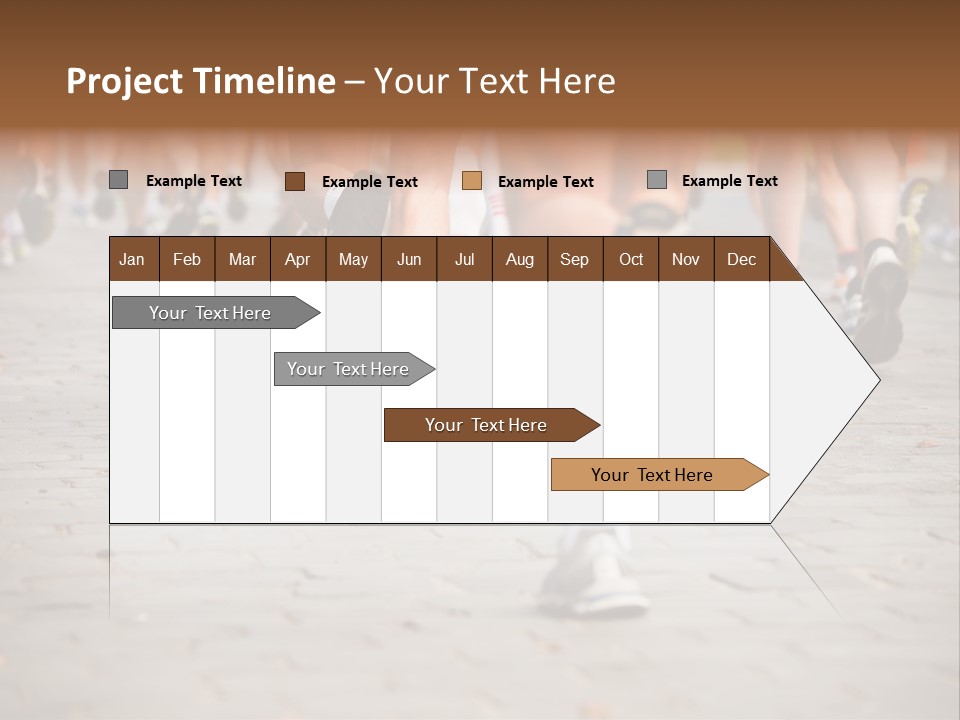 Project Timeline – Your Text Here

Example Text
Example Text
Example Text
Example Text

| Jan | Feb | Mar | Apr | May | Jun | Jul | Aug | Sep | Oct | Nov | Dec |
|---|---|---|---|---|---|---|---|---|---|---|---|

Your Text Here
Your Text Here
Your Text Here
Your Text Here